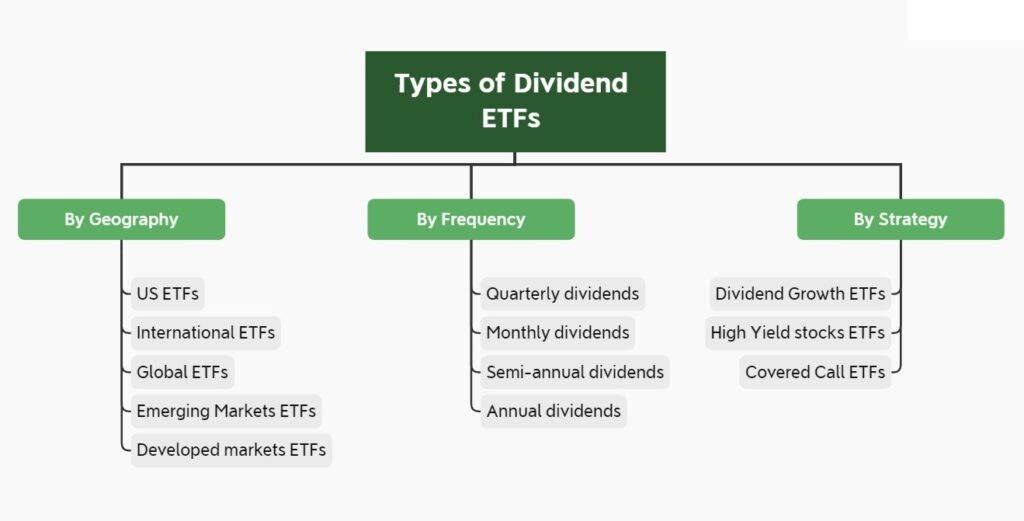 Types of Dividend ETFs

By Geography

US ETFs
International ETFs
Global ETFs
Emerging Markets ETFs
Developed markets ETFs

By Frequency

Quarterly dividends
Monthly dividends
Semi-annual dividends
Annual dividends

By Strategy

Dividend Growth ETFs
High Yield stocks ETFs
Covered Call ETFs